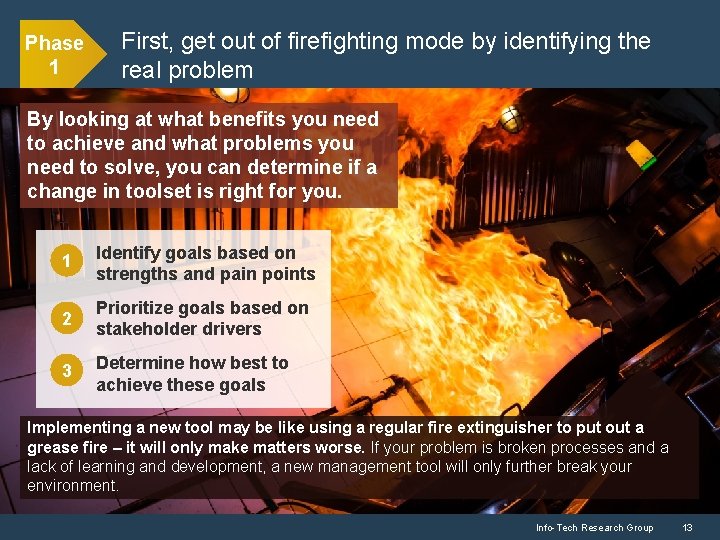 Phase 1

First, get out of firefighting mode by identifying the real problem

By looking at what benefits you need to achieve and what problems you need to solve, you can determine if a change in toolset is right for you.

1 Identify goals based on strengths and pain points

2 Prioritize goals based on stakeholder drivers

3 Determine how best to achieve these goals

Implementing a new tool may be like using a regular fire extinguisher to put out a grease fire – it will only make matters worse. If your problem is broken processes and a lack of learning and development, a new management tool will only further break your environment.

Info-Tech Research Group 13